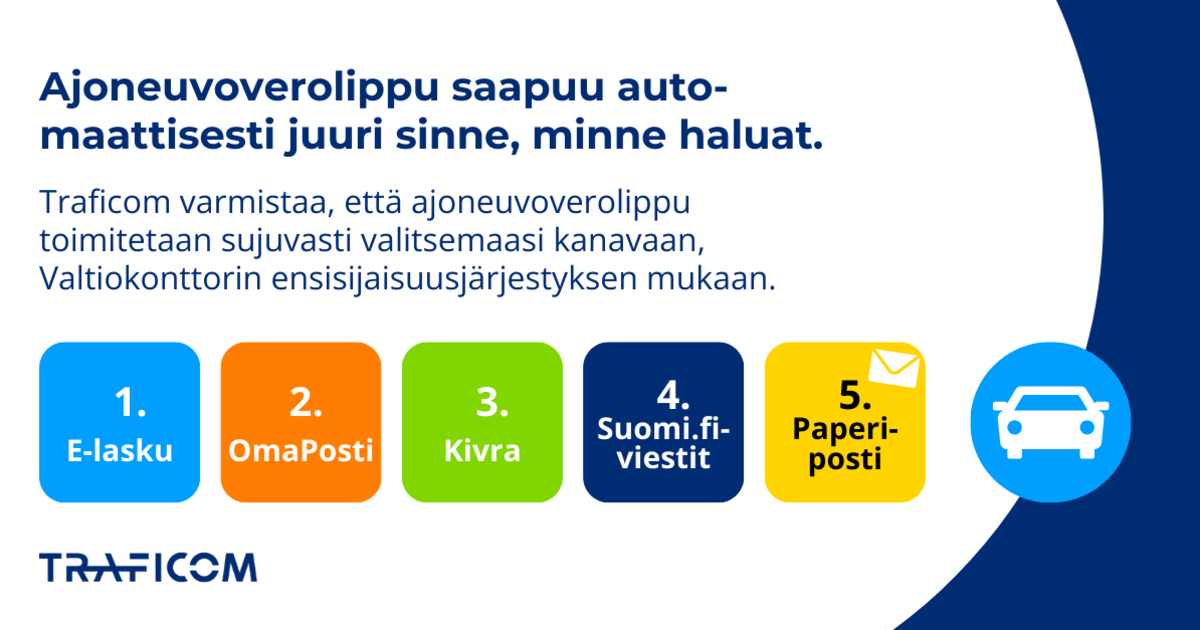 Ajoneuvoverolippu saapuu automaattisesti juuri sinne, minne haluat.

Traficom varmistaa, että ajoneuvoverolippu toimitetaan sujuvasti valitsemaasi kanavaan, Valtiokonttorin ensisijaisuusjärjestyksen mukaan.

1. E-lasku

2. OmaPosti

3. Kivra

4. Suomi.fi-viestit

5. Paperiposti

TRAFICOM